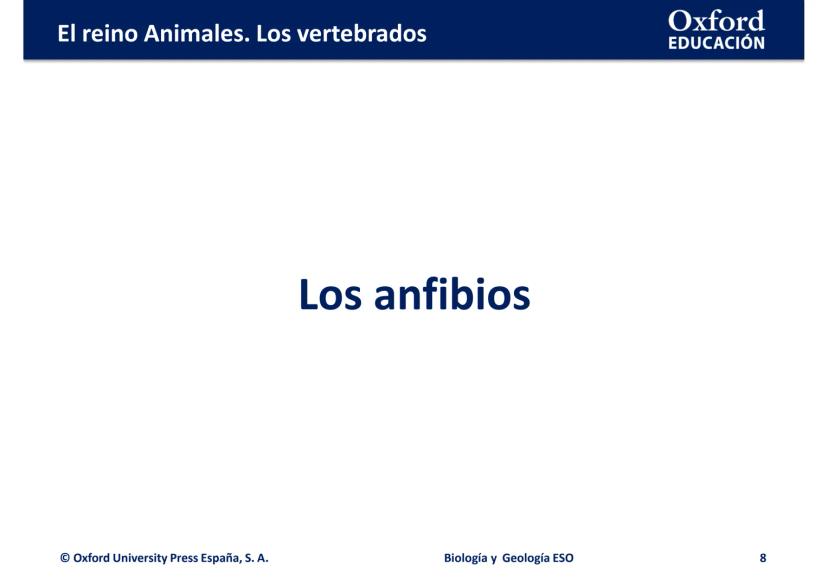 El reino Animales. Los vertebrados

Oxford
EDUCACIÓN

Los anfibios

© Oxford University Press España, S. A.

Biología y Geología ESO

8